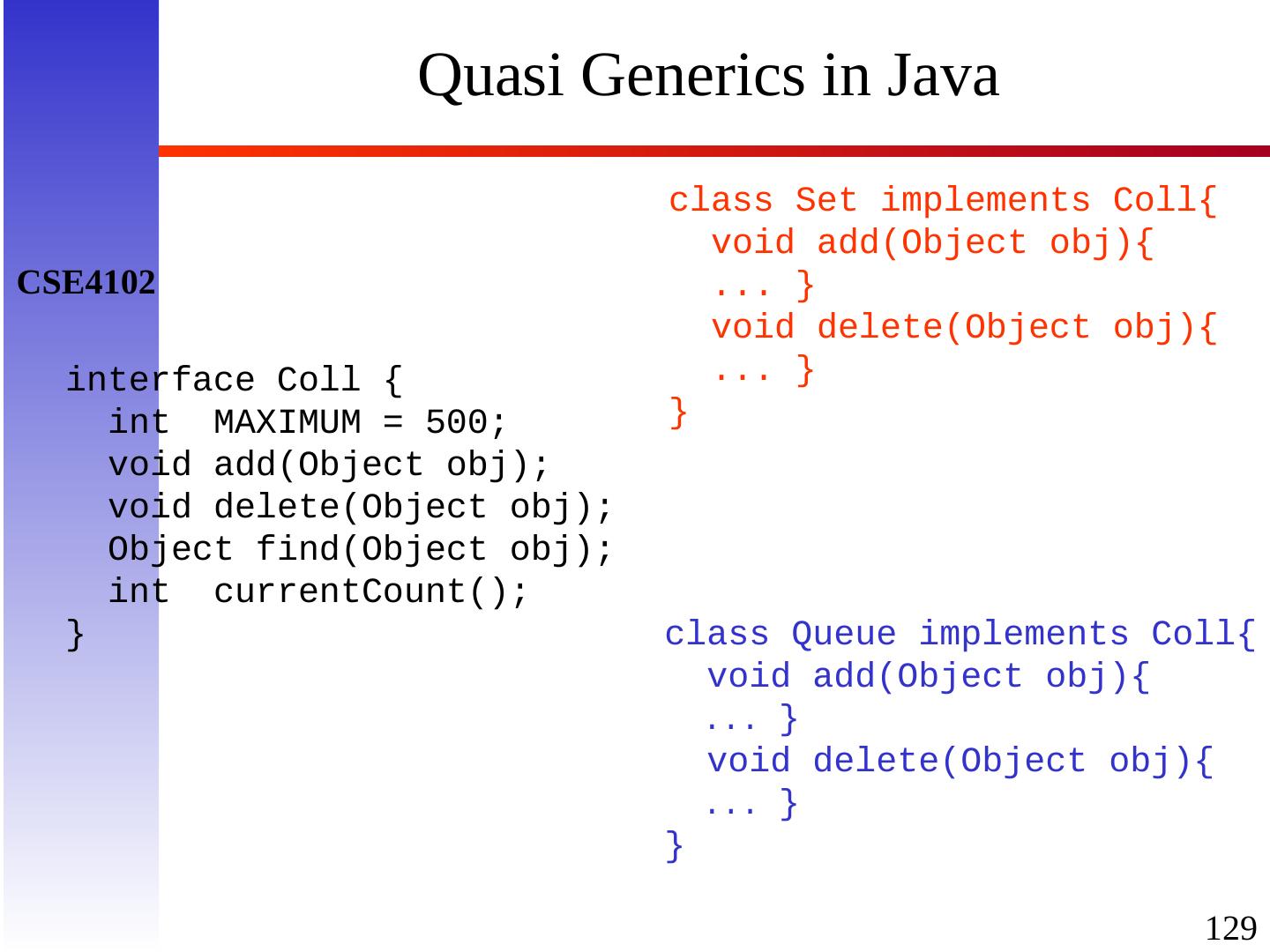 Quasi Generics in Java

CSE4102

interface Coll {
  int  MAXIMUM = 500;
  void add(Object obj);
  void delete(Object obj);
  Object find(Object obj);
  int  currentCount();
}

class Set implements Coll{
  void add(Object obj){
  ... }
  void delete(Object obj){
  ... }
}

class Queue implements Coll{
  void add(Object obj){
  ... }
  void delete(Object obj){
  ... }
}

129